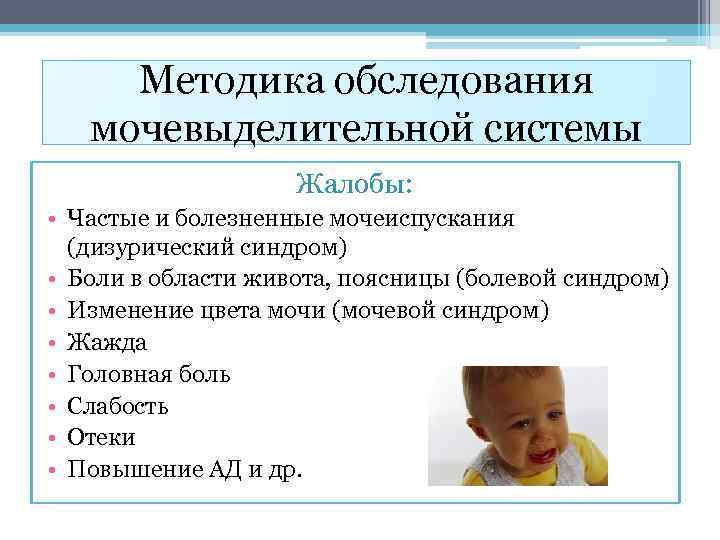 Методика обследования мочевыделительной системы

Жалобы:

• Частые и болезненные мочеиспускания (дизурический синдром)
• Боли в области живота, поясницы (болевой синдром)
• Изменение цвета мочи (мочевой синдром)
• Жажда
• Головная боль
• Слабость
• Отеки
• Повышение АД и др.